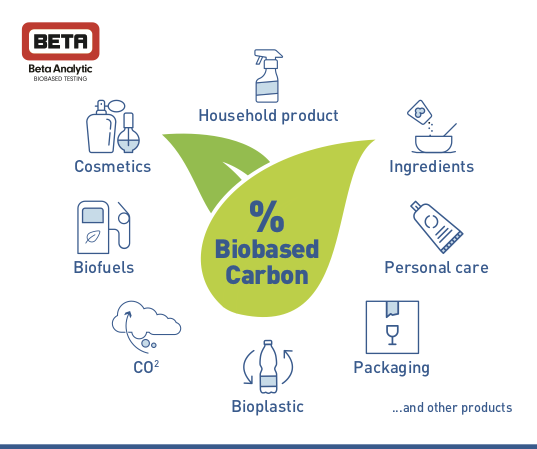 BETA
Beta Analytic
BIOBASED TESTING

Household product

Cosmetics

Ingredients

%
Biobased
Carbon

Biofuels

Personal care

$CO^2$

Packaging

Bioplastic

...and other products